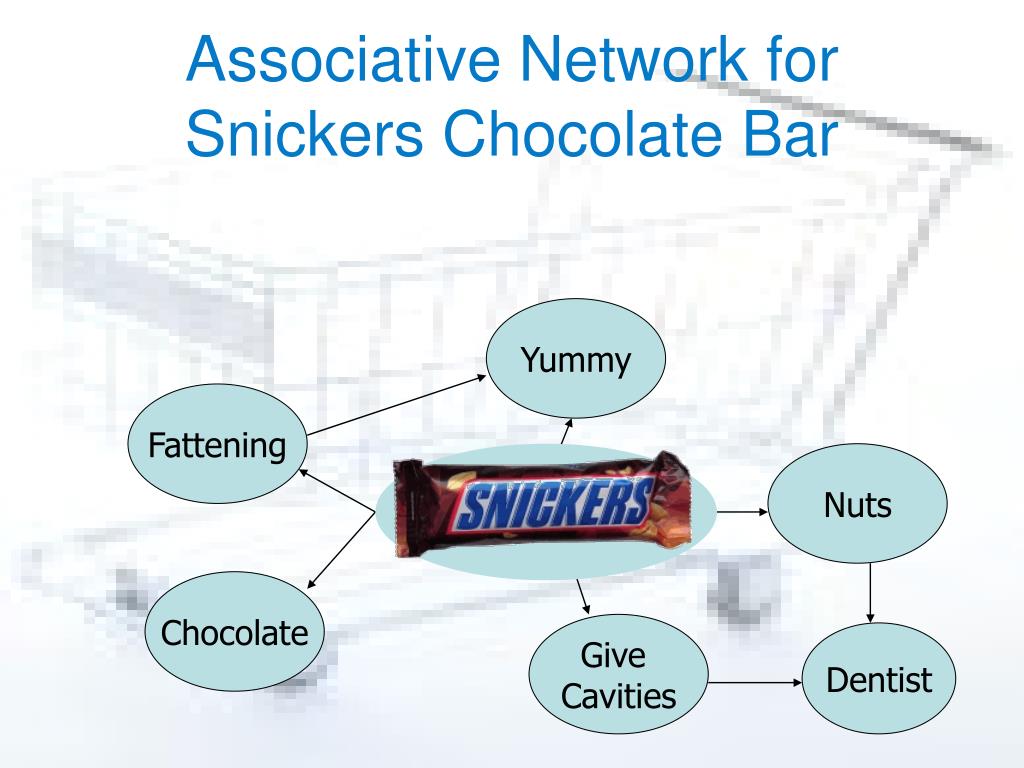 Associative Network for Snickers Chocolate Bar

Yummy

Fattening

SNICKERS

Nuts

Chocolate

Give Cavities

Dentist